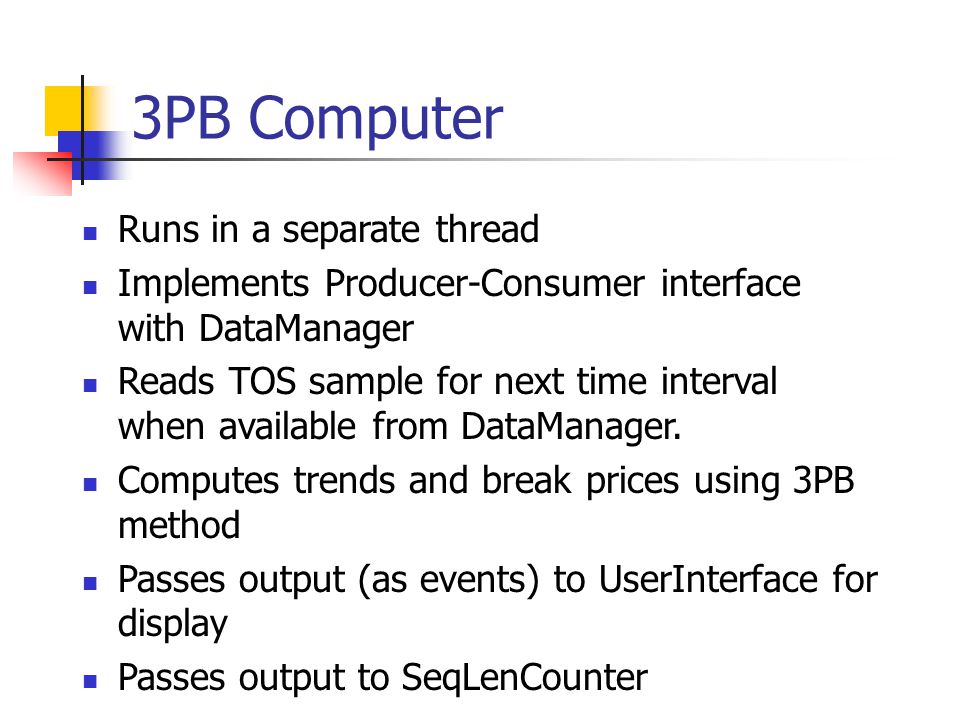 3PB Computer

- Runs in a separate thread
- Implements Producer-Consumer interface with DataManager
- Reads TOS sample for next time interval when available from DataManager.
- Computes trends and break prices using 3PB method
- Passes output (as events) to UserInterface for display
- Passes output to SeqLenCounter